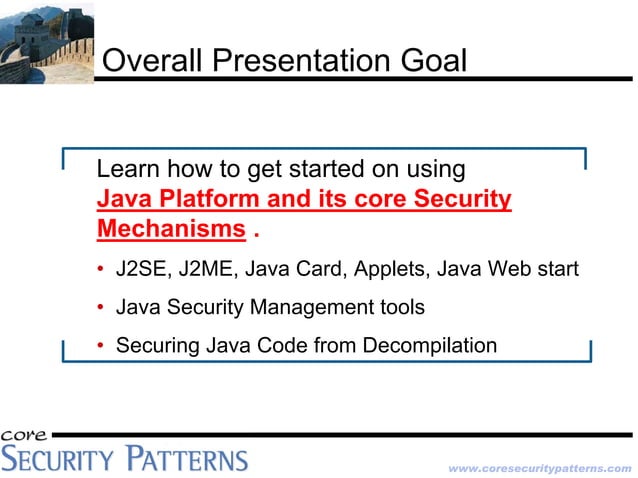 Overall Presentation Goal

Learn how to get started on using Java Platform and its core Security Mechanisms .

• J2SE, J2ME, Java Card, Applets, Java Web start
• Java Security Management tools
• Securing Java Code from Decompilation

core
SECURITY PATTERNS

www.coresecuritypatterns.com